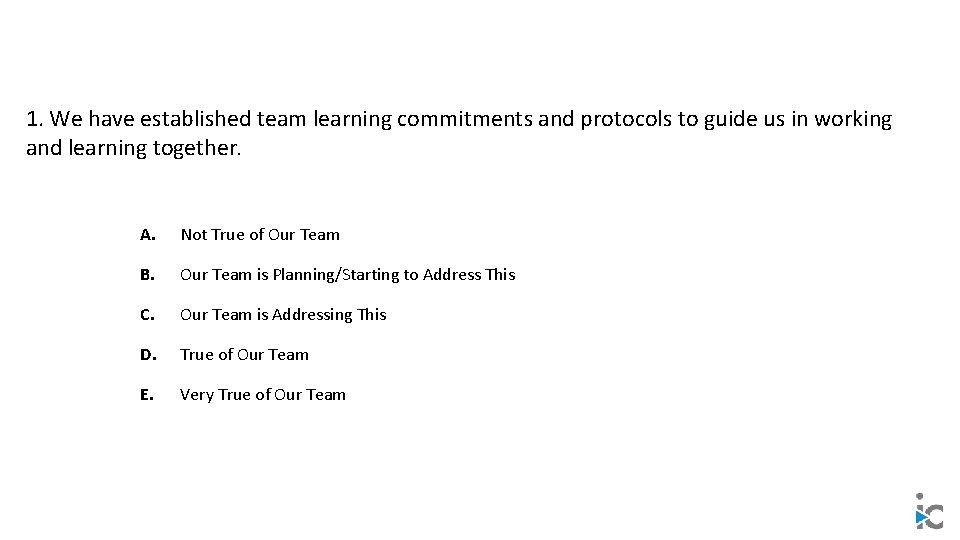 1. We have established team learning commitments and protocols to guide us in working and learning together.

A. Not True of Our Team

B. Our Team is Planning/Starting to Address This

C. Our Team is Addressing This

D. True of Our Team

E. Very True of Our Team

iC